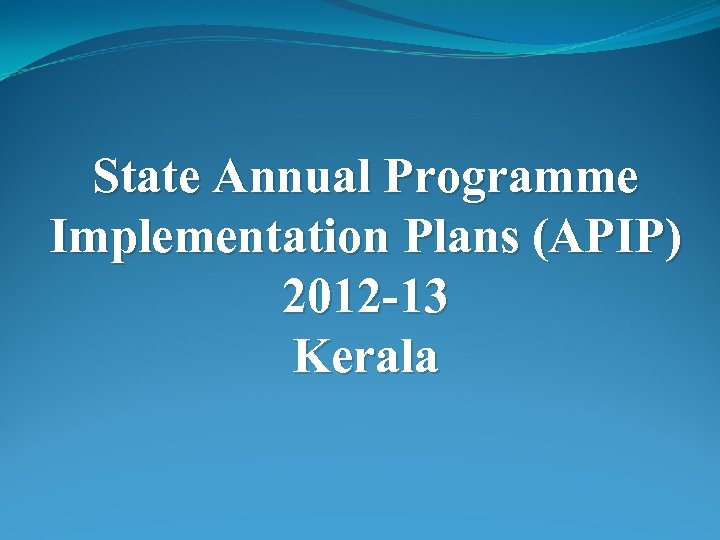 State Annual Programme Implementation Plans (APIP)
2012-13
Kerala